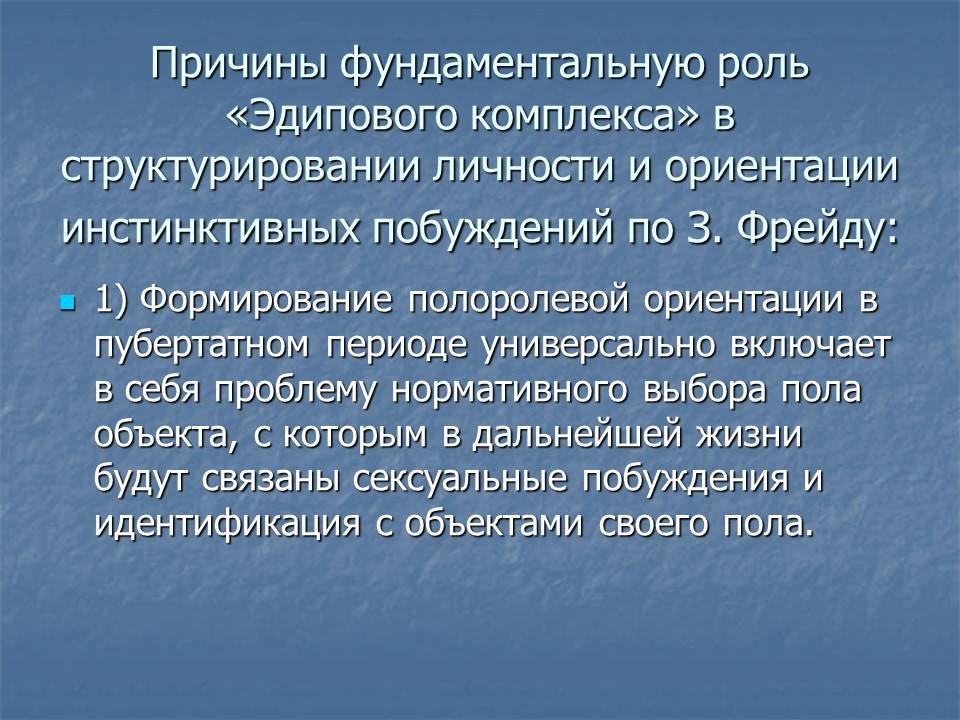 Причины фундаментальную роль «Эдипового комплекса» в структурировании личности и ориентации инстинктивных побуждений по З. Фрейду:

1) Формирование полоролевой ориентации в пубертатном периоде универсально включает в себя проблему нормативного выбора пола объекта, с которым в дальнейшей жизни будут связаны сексуальные побуждения и идентификация с объектами своего пола.